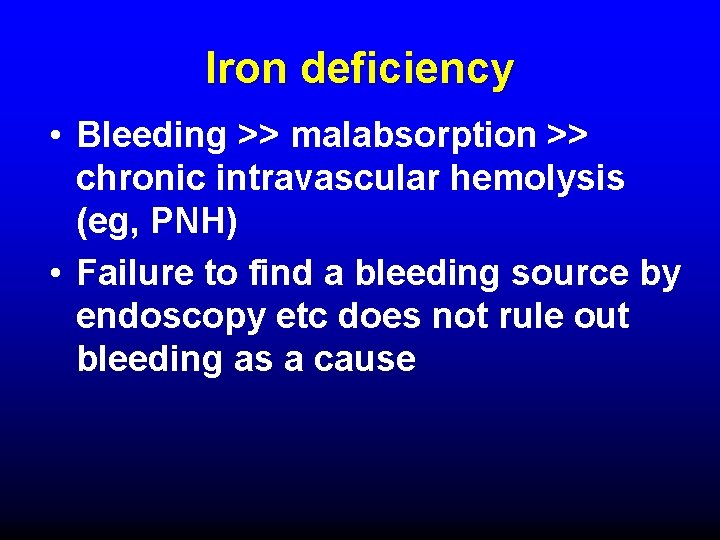 Iron deficiency

• Bleeding >> malabsorption >> chronic intravascular hemolysis (eg, PNH)

• Failure to find a bleeding source by endoscopy etc does not rule out bleeding as a cause